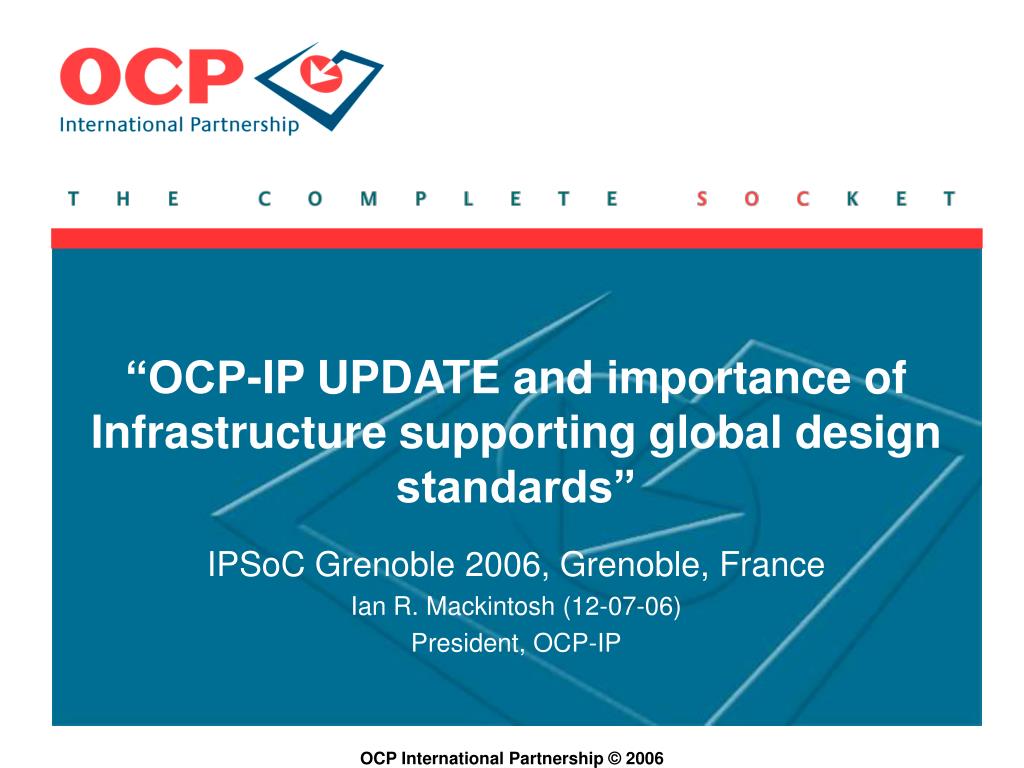 OCP
International Partnership

THE COMPLETE SOCKET

“OCP-IP UPDATE and importance of Infrastructure supporting global design standards”

IPSoC Grenoble 2006, Grenoble, France
Ian R. Mackintosh (12-07-06)
President, OCP-IP

OCP International Partnership © 2006